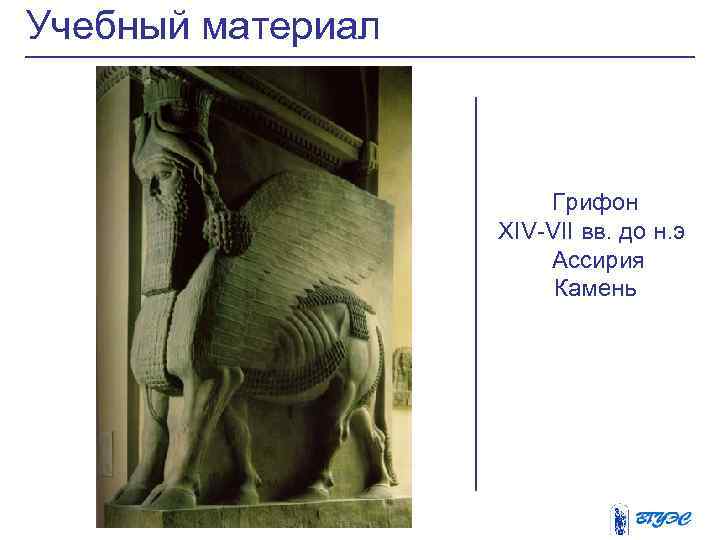 Учебный материал

Грифон
XIV-VII вв. до н.э
Ассирия
Камень

ВГУЭС